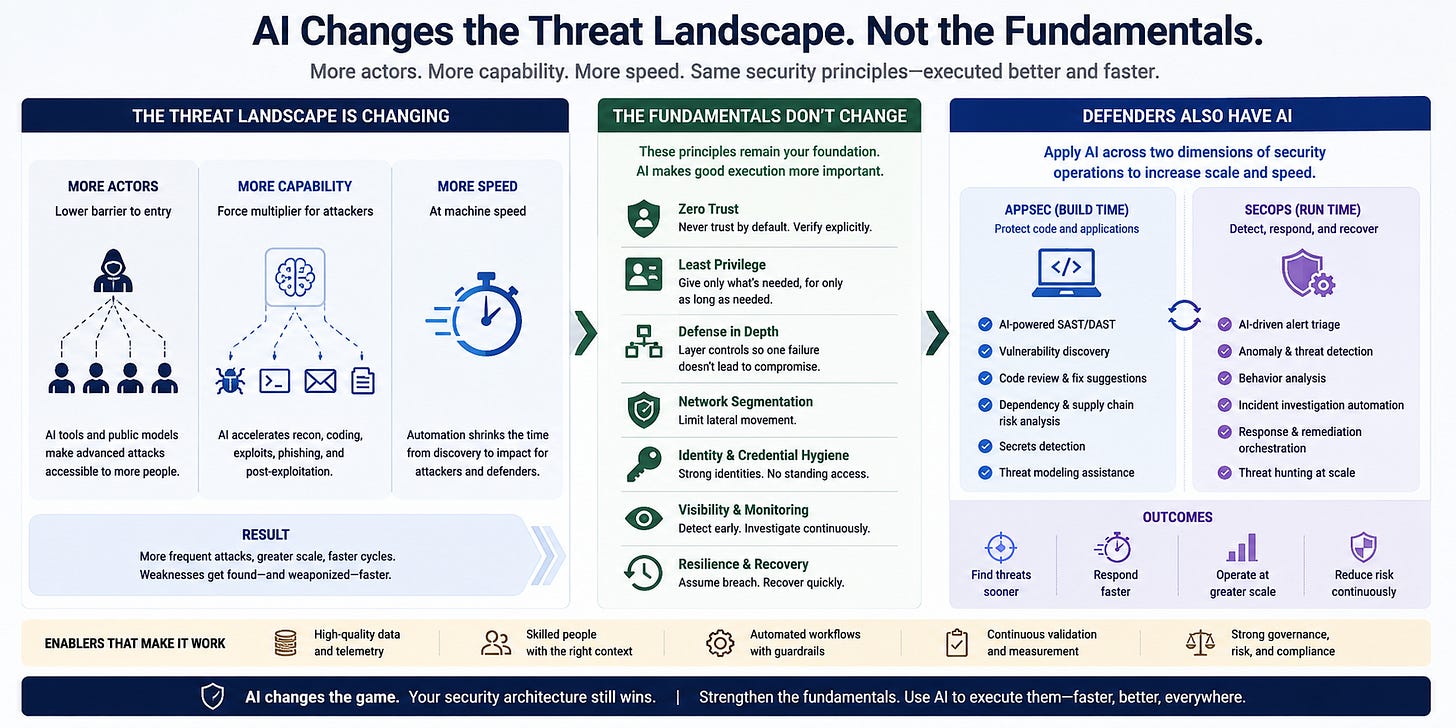 AI Changes the Threat Landscape. Not the Fundamentals.

More actors. More capability. More speed. Same security principles—executed better and faster.

THE THREAT LANDSCAPE IS CHANGING

MORE ACTORS
Lower barrier to entry

AI tools and public models make advanced attacks accessible to more people.

MORE CAPABILITY
Force multiplier for attackers

AI accelerates recon, coding, exploits, phishing, and post-exploitation.

MORE SPEED
At machine speed

Automation shrinks the time from discovery to impact for attackers and defenders.

RESULT
More frequent attacks, greater scale, faster cycles. Weaknesses get found—and weaponized—faster.

THE FUNDAMENTALS DON'T CHANGE

These principles remain your foundation. AI makes good execution more important.

Zero Trust
Never trust by default. Verify explicitly.

Least Privilege
Give only what's needed, for only as long as needed.

Defense in Depth
Layer controls so one failure doesn't lead to compromise.

Network Segmentation
Limit lateral movement.

Identity & Credential Hygiene
Strong identities. No standing access.

Visibility & Monitoring
Detect early. Investigate continuously.

Resilience & Recovery
Assume breach. Recover quickly.

DEFENDERS ALSO HAVE AI

Apply AI across two dimensions of security operations to increase scale and speed.

APPSEC (BUILD TIME)
Protect code and applications

AI-powered SAST/DAST
Vulnerability discovery
Code review & fix suggestions
Dependency & supply chain risk analysis
Secrets detection
Threat modeling assistance

SECOPS (RUN TIME)
Detect, respond, and recover

AI-driven alert triage
Anomaly & threat detection
Behavior analysis
Incident investigation automation
Response & remediation orchestration
Threat hunting at scale

OUTCOMES
Find threats sooner
Respond faster
Operate at greater scale
Reduce risk continuously

ENABLERS THAT MAKE IT WORK
High-quality data and telemetry
Skilled people with the right context
Automated workflows with guardrails
Continuous validation and measurement
Strong governance, risk, and compliance

AI changes the game. Your security architecture still wins. | Strengthen the fundamentals. Use AI to execute them—faster, better, everywhere.